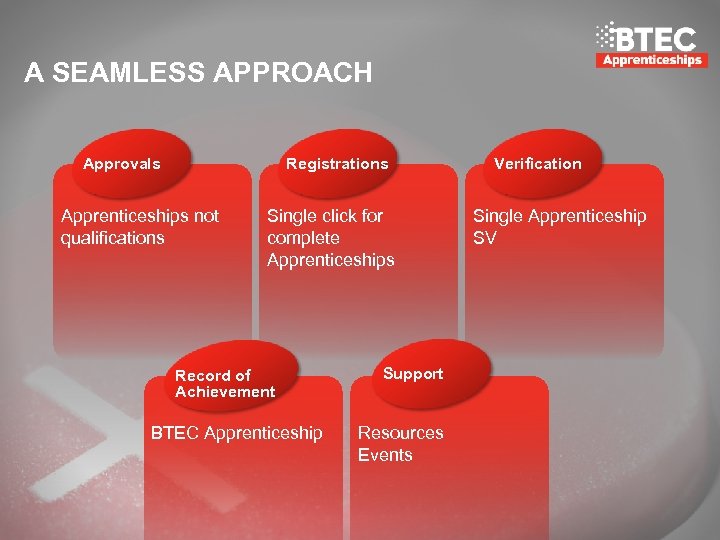 BTEC
Apprenticeships

A SEAMLESS APPROACH

Approvals

Apprenticeships not qualifications

Registrations

Single click for complete Apprenticeships

Verification

Single Apprenticeship SV

Record of Achievement

BTEC Apprenticeship

Support

Resources
Events